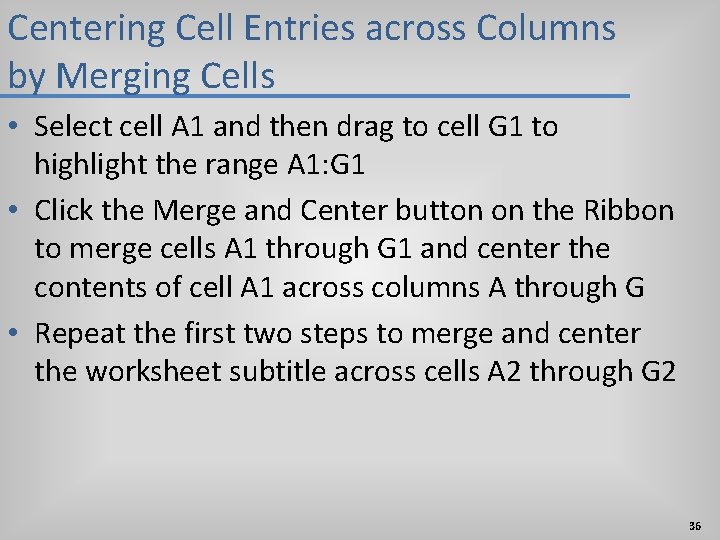 Centering Cell Entries across Columns by Merging Cells

• Select cell A1 and then drag to cell G1 to highlight the range A1:G1

• Click the Merge and Center button on the Ribbon to merge cells A1 through G1 and center the contents of cell A1 across columns A through G

• Repeat the first two steps to merge and center the worksheet subtitle across cells A2 through G2

36